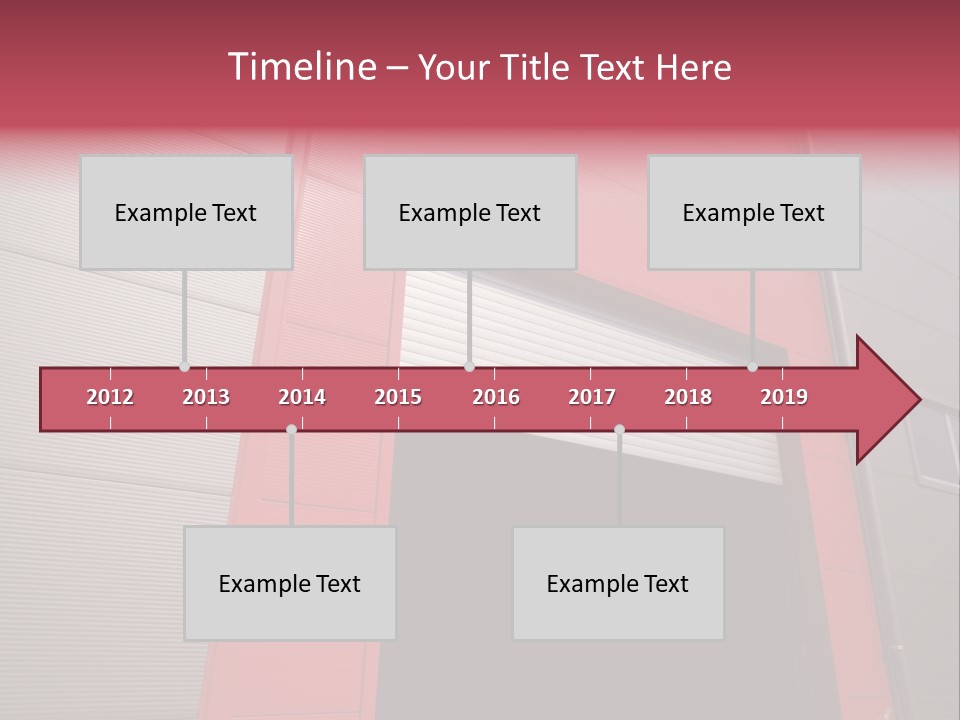 Timeline – Your Title Text Here

Example Text

Example Text

Example Text

2012 2013 2014 2015 2016 2017 2018 2019

Example Text

Example Text